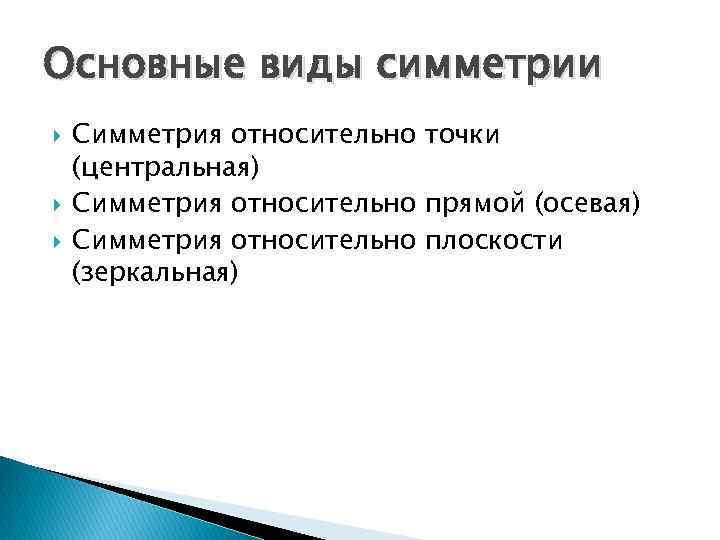 Основные виды симметрии

Симметрия относительно точки (центральная)
Симметрия относительно прямой (осевая)
Симметрия относительно плоскости (зеркальная)